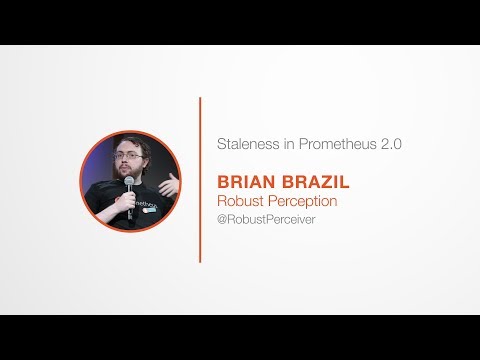 Staleness in Prometheus 2.0

BRIAN BRAZIL
Robust Perception
@RobustPerceiver